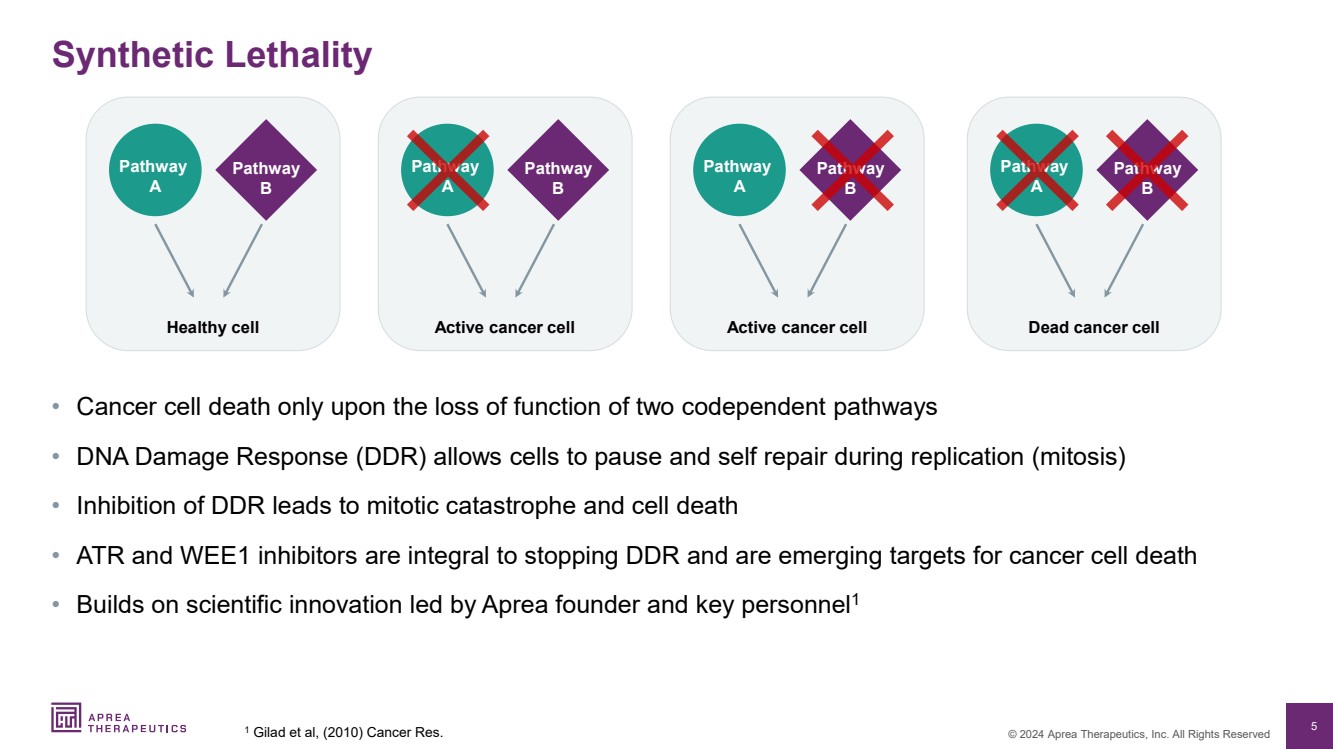 Synthetic Lethality

Pathway A

Pathway B

Healthy cell

Pathway A

Pathway B

Active cancer cell

Pathway A

Pathway B

Active cancer cell

Pathway A

Pathway B

Dead cancer cell

• Cancer cell death only upon the loss of function of two codependent pathways

• DNA Damage Response (DDR) allows cells to pause and self repair during replication (mitosis)

• Inhibition of DDR leads to mitotic catastrophe and cell death

• ATR and WEE1 inhibitors are integral to stopping DDR and are emerging targets for cancer cell death

• Builds on scientific innovation led by Aprea founder and key personnel$^1$

APREA THERAPEUTICS

$^1$ Gilad et al, (2010) Cancer Res.

© 2024 Aprea Therapeutics, Inc. All Rights Reserved

5